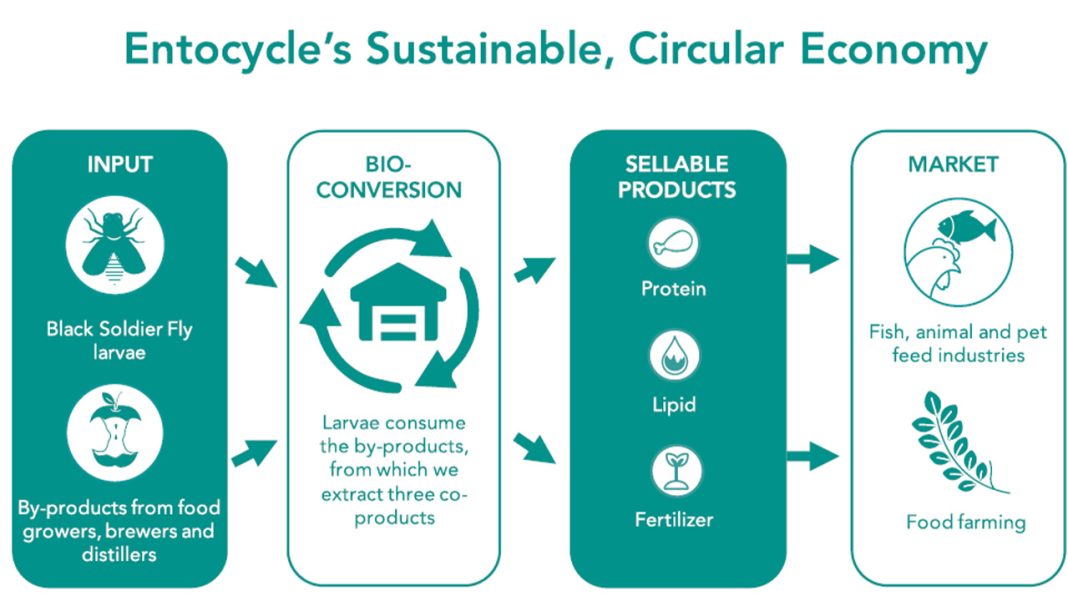 Entocycle's Sustainable, Circular Economy

INPUT

Black Soldier Fly larvae

By-products from food growers, brewers and distillers

BIO-CONVERSION

Larvae consume the by-products, from which we extract three co-products

SELLABLE PRODUCTS

Protein

Lipid

Fertilizer

MARKET

Fish, animal and pet feed industries

Food farming